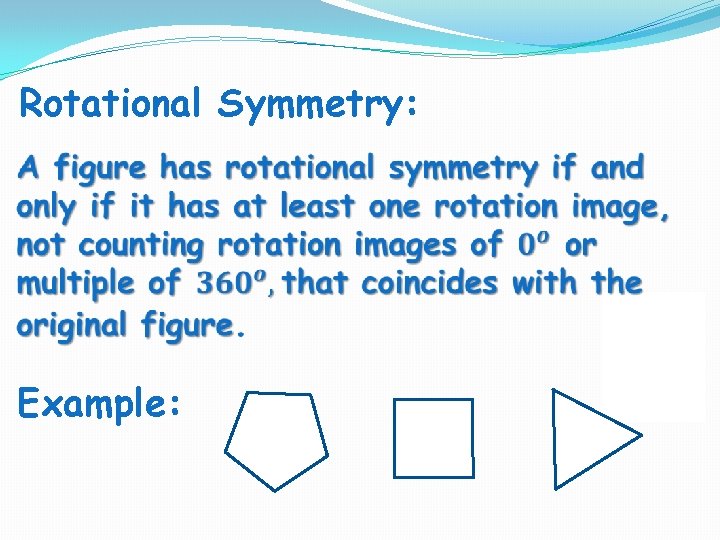 Rotational Symmetry:

A figure has rotational symmetry if and only if it has at least one rotation image, not counting rotation images of $0^o$ or multiple of $360^o$, that coincides with the original figure.

Example: